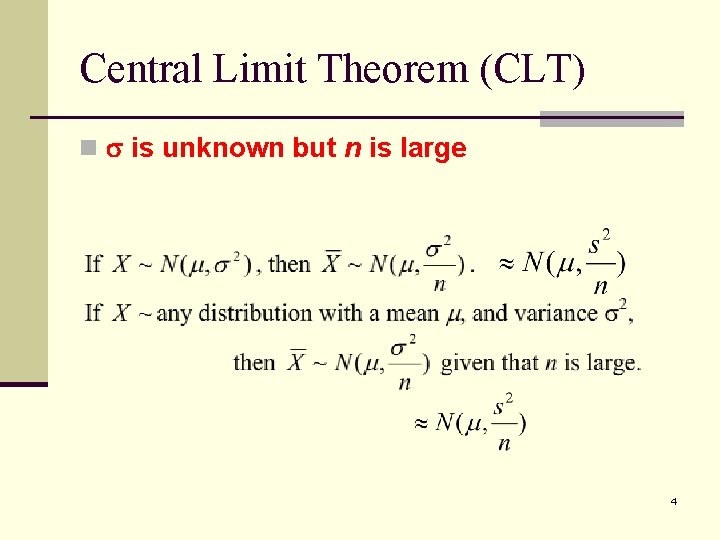 Central Limit Theorem (CLT)

$\sigma$ is unknown but $n$ is large

If $X \sim N(\mu, \sigma^2)$, then $\overline{X} \sim N(\mu, \frac{\sigma^2}{n})$. $\approx N(\mu, \frac{s^2}{n})$

If $X \sim$ any distribution with a mean $\mu$, and variance $\sigma^2$,

then $\overline{X} \sim N(\mu, \frac{\sigma^2}{n})$ given that $n$ is large.

$\approx N(\mu, \frac{s^2}{n})$

4